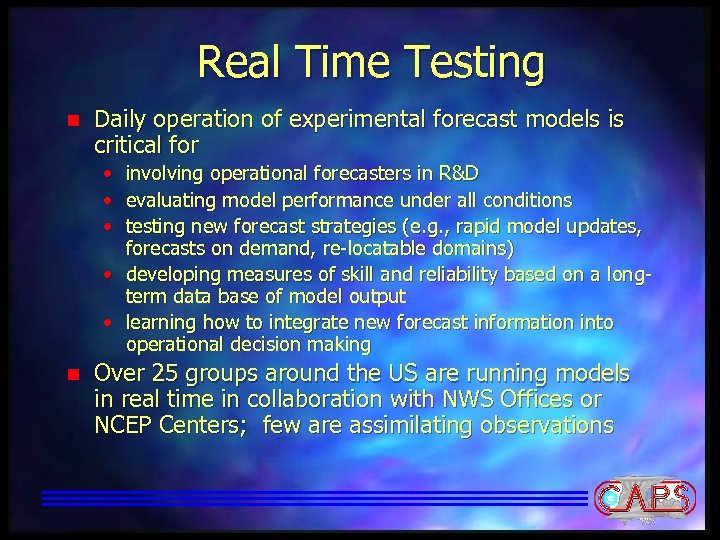 Real Time Testing

■ Daily operation of experimental forecast models is critical for

• involving operational forecasters in R&D
• evaluating model performance under all conditions
• testing new forecast strategies (e.g., rapid model updates, forecasts on demand, re-locatable domains)
• developing measures of skill and reliability based on a long-term data base of model output
• learning how to integrate new forecast information into operational decision making

■ Over 25 groups around the US are running models in real time in collaboration with NWS Offices or NCEP Centers; few are assimilating observations

CAPS